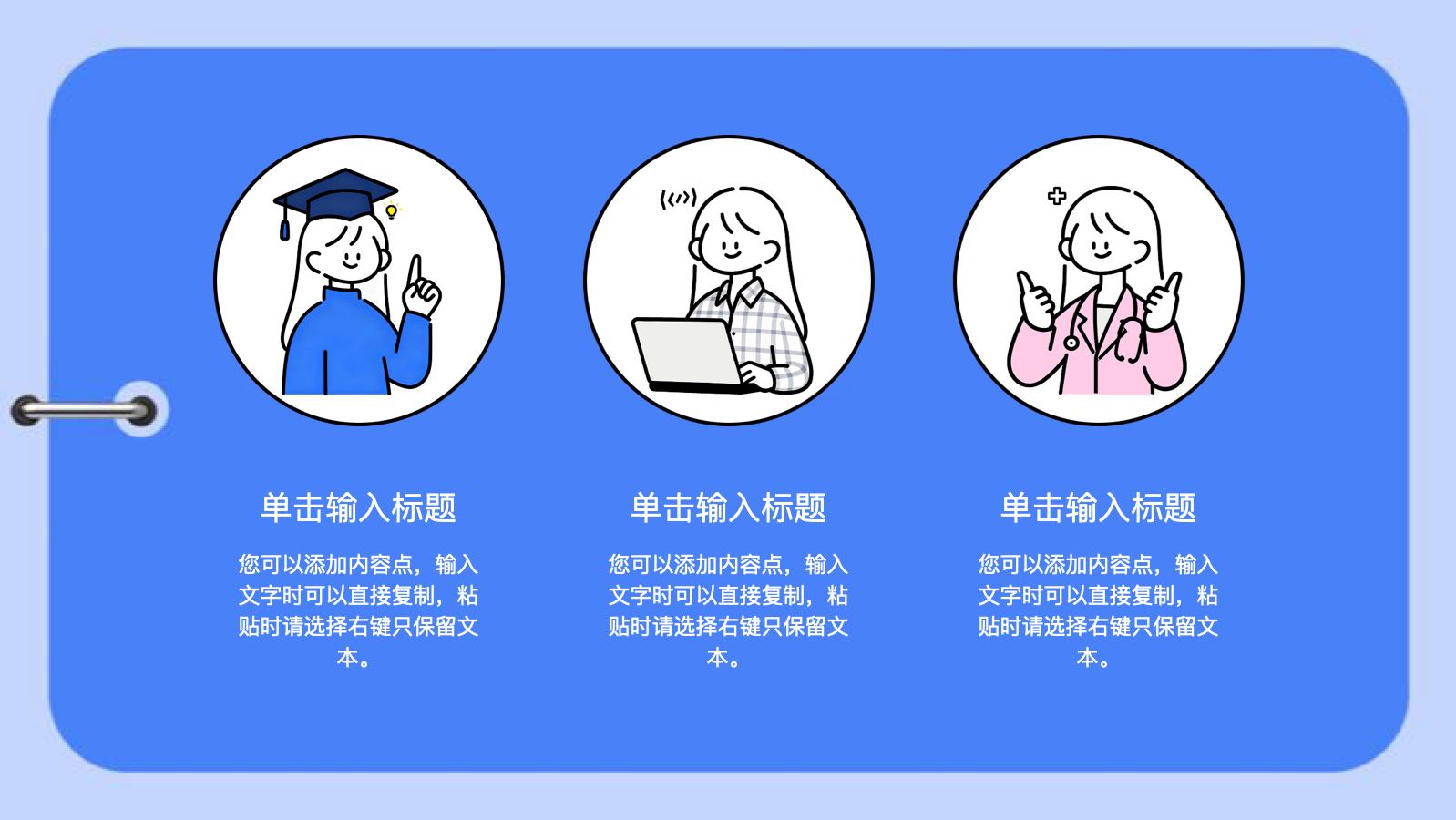 单击输入标题

您可以添加内容点，输入文字时可以直接复制，粘贴时请选择右键只保留文本。

单击输入标题

您可以添加内容点，输入文字时可以直接复制，粘贴时请选择右键只保留文本。

单击输入标题

您可以添加内容点，输入文字时可以直接复制，粘贴时请选择右键只保留文本。